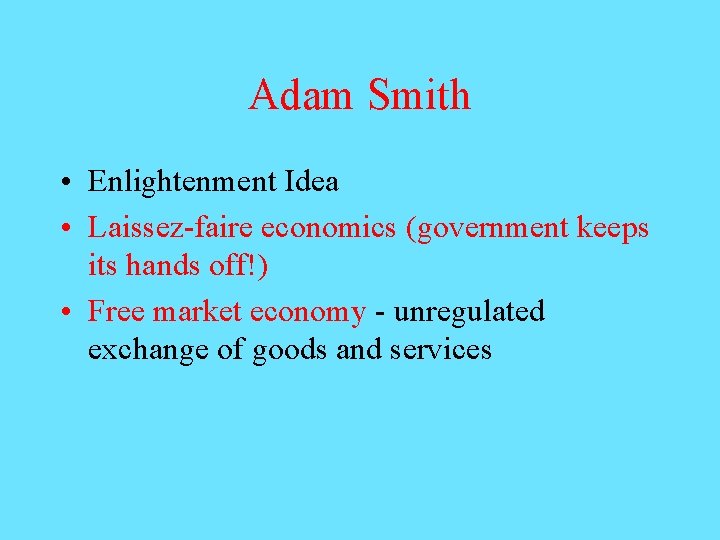 Adam Smith

• Enlightenment Idea
• Laissez-faire economics (government keeps its hands off!)
• Free market economy - unregulated exchange of goods and services